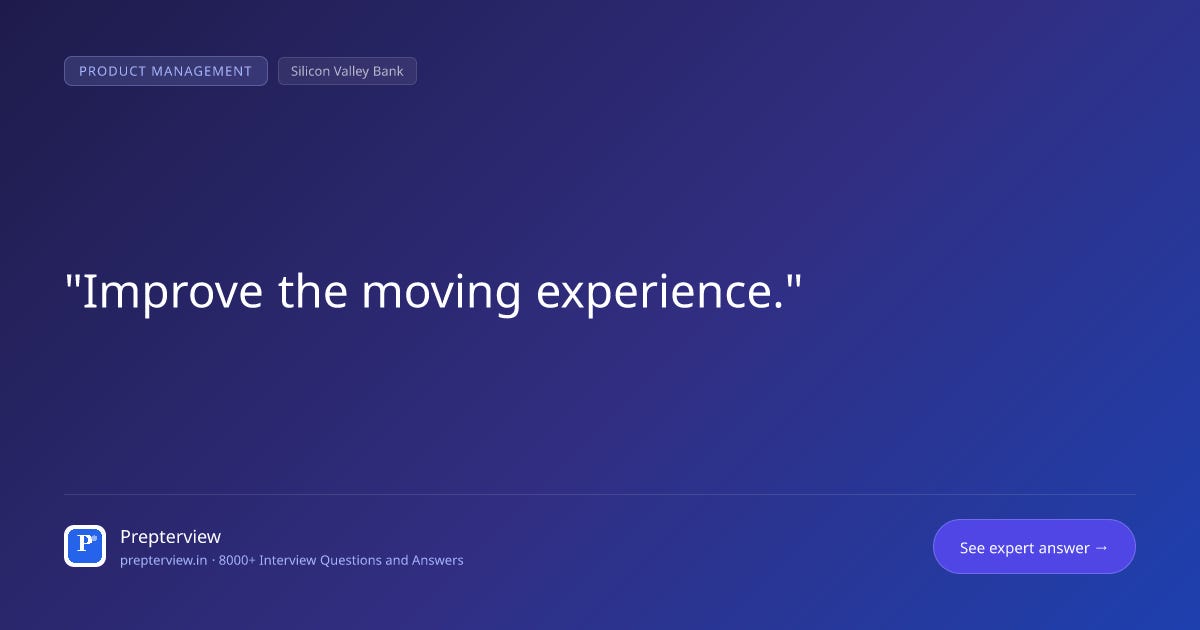 PRODUCT MANAGEMENT
Silicon Valley Bank

"Improve the moving experience."

P
Prepterview
prepterview.in · 8000+ Interview Questions and Answers

See expert answer →